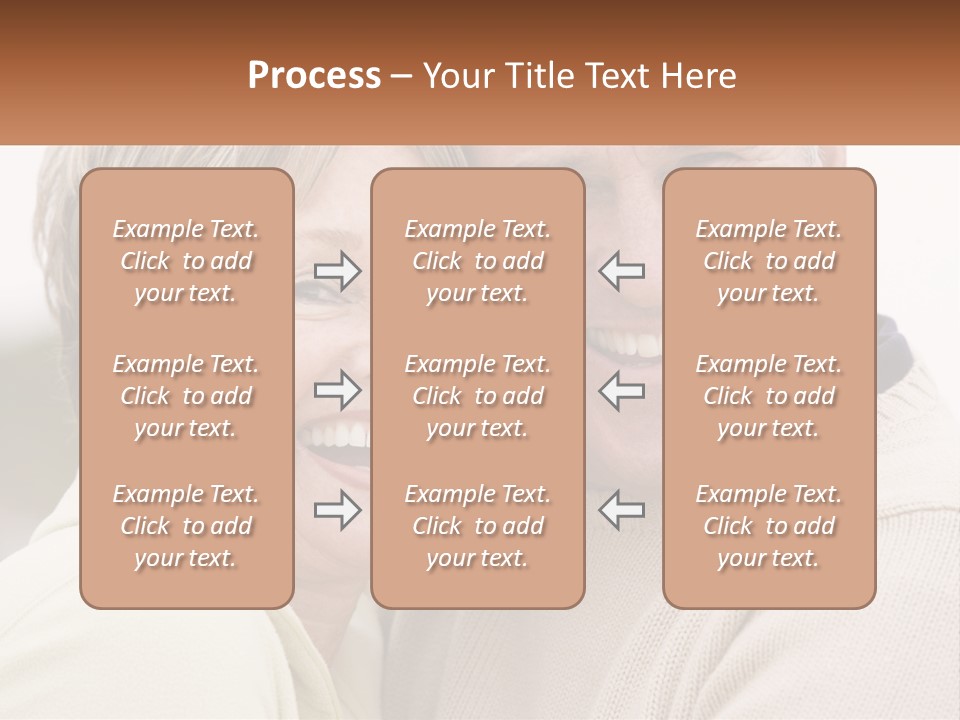 Process – Your Title Text Here

Example Text. Click to add your text.

Example Text. Click to add your text.

Example Text. Click to add your text.

Example Text. Click to add your text.

Example Text. Click to add your text.

Example Text. Click to add your text.

Example Text. Click to add your text.

Example Text. Click to add your text.

Example Text. Click to add your text.